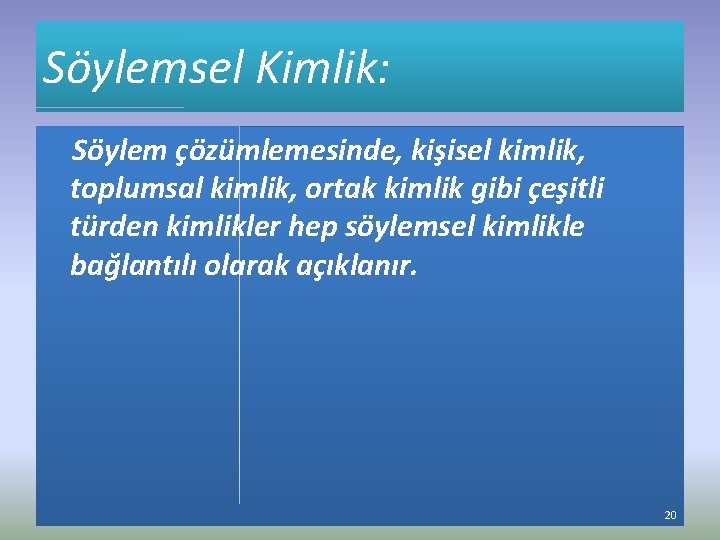 Söylemsel Kimlik:

Söylem çözümlemesinde, kişisel kimlik, toplumsal kimlik, ortak kimlik gibi çeşitli türden kimlikler hep söylemsel kimlikle bağlantılı olarak açıklanır.

20